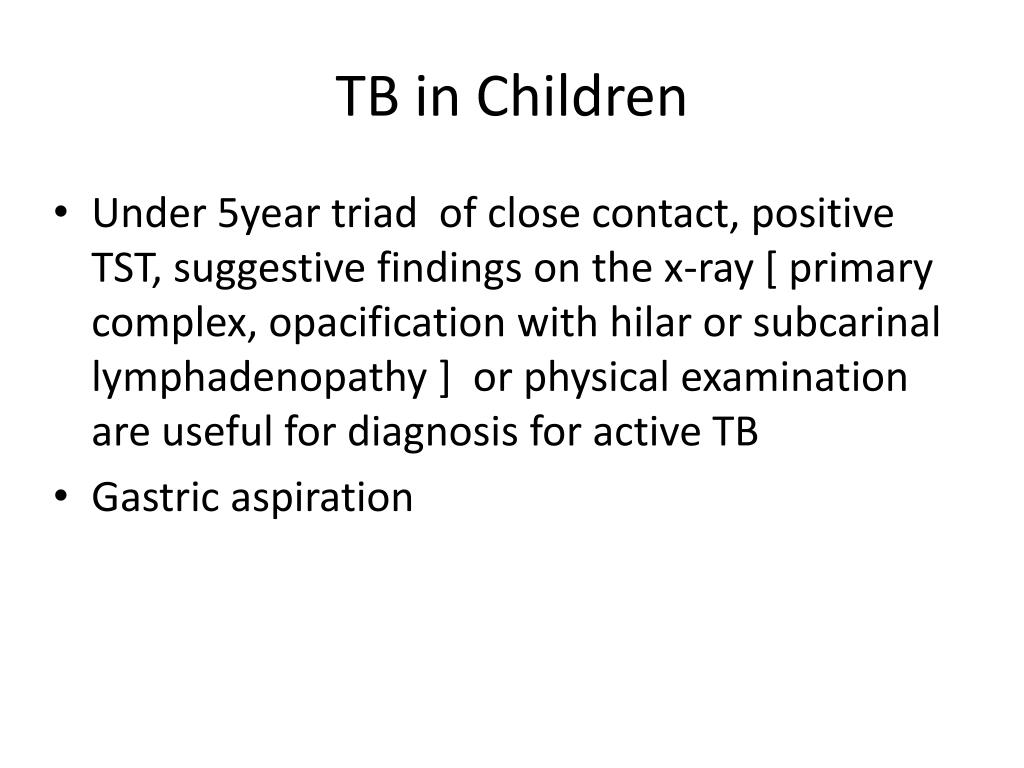 TB in Children

• Under 5year triad of close contact, positive TST, suggestive findings on the x-ray [ primary complex, opacification with hilar or subcarinal lymphadenopathy ] or physical examination are useful for diagnosis for active TB
• Gastric aspiration